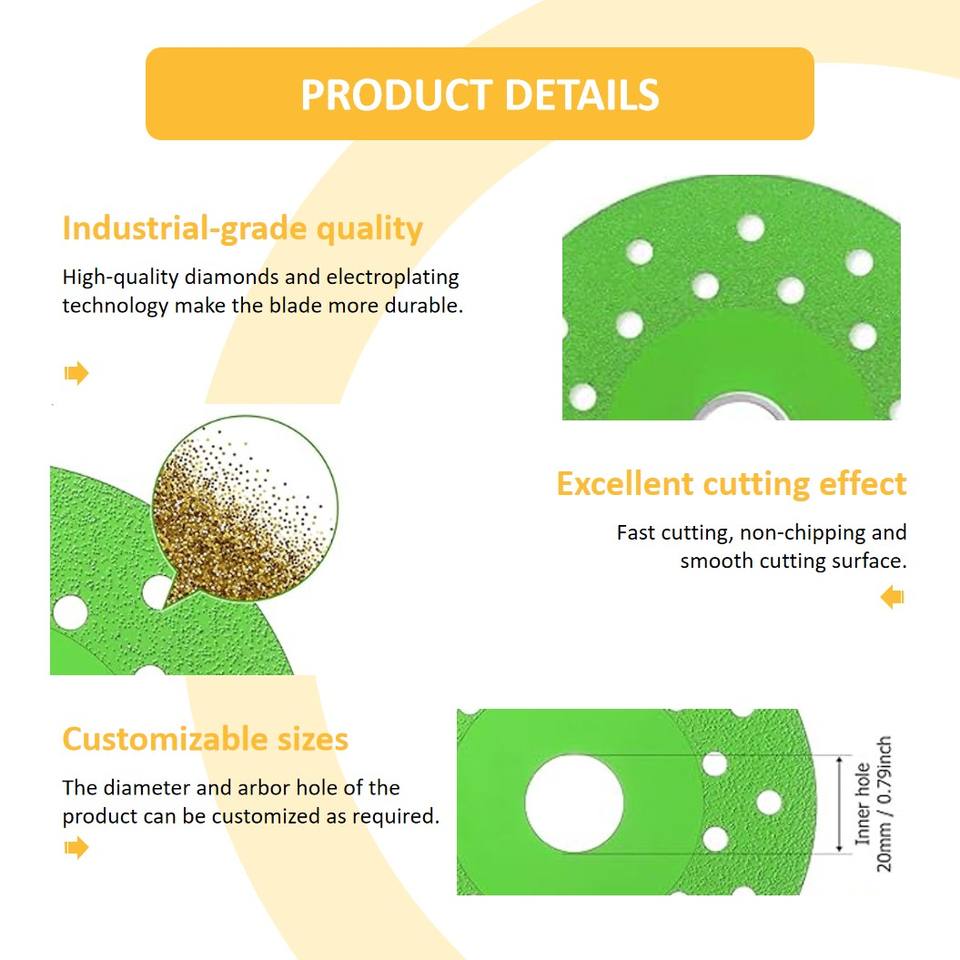 PRODUCT DETAILS

Industrial-grade quality

High-quality diamonds and electroplating technology make the blade more durable.

Excellent cutting effect

Fast cutting, non-chipping and smooth cutting surface.

Customizable sizes

The diameter and arbor hole of the product can be customized as required.

Inner hole
20mm / 0.79inch